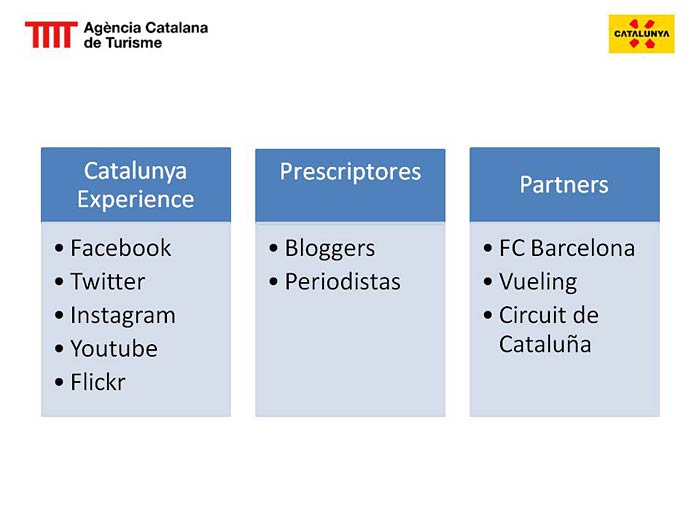 Agència Catalana de Turisme

CATALUNYA

Catalunya Experience
• Facebook
• Twitter
• Instagram
• Youtube
• Flickr

Prescriptores
• Bloggers
• Periodistas

Partners
• FC Barcelona
• Vueling
• Circuit de Cataluña